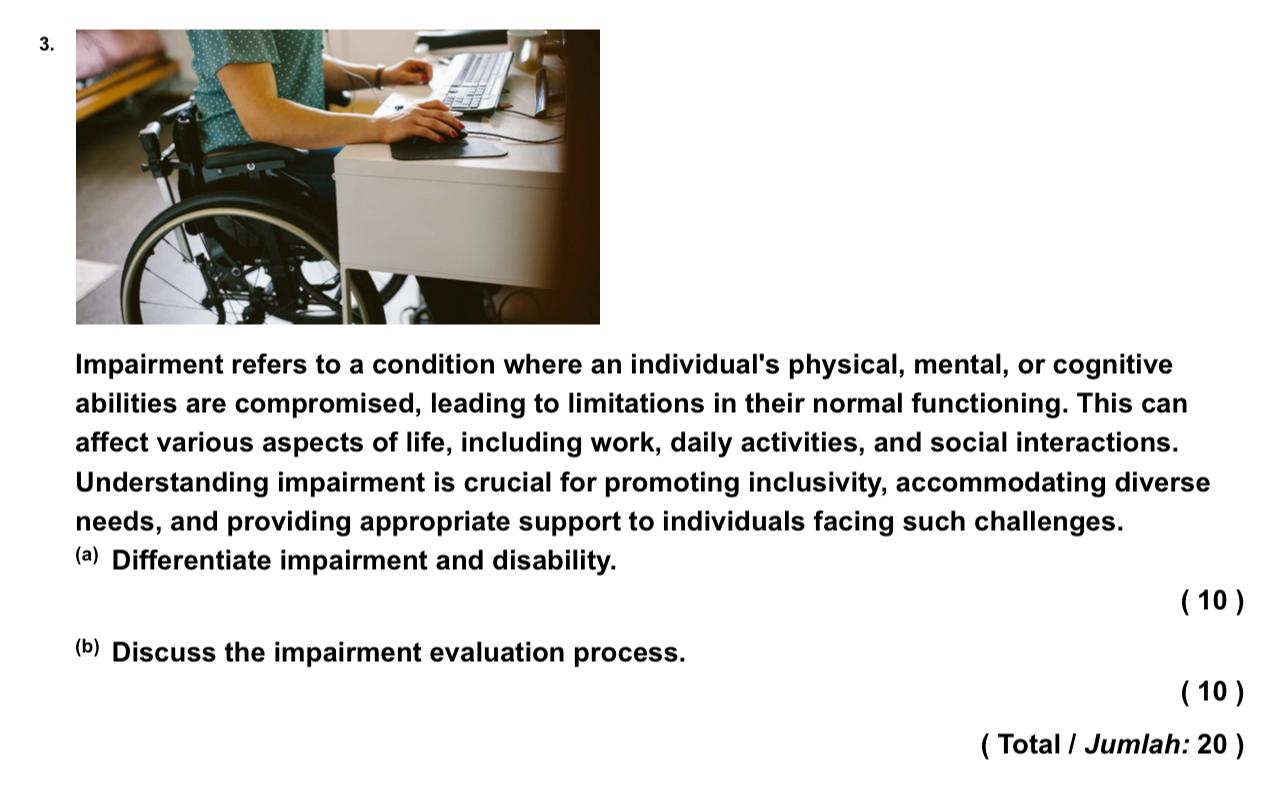 3.

Impairment refers to a condition where an individual's physical, mental, or cognitive abilities are compromised, leading to limitations in their normal functioning. This can affect various aspects of life, including work, daily activities, and social interactions. Understanding impairment is crucial for promoting inclusivity, accommodating diverse needs, and providing appropriate support to individuals facing such challenges.

(a) Differentiate impairment and disability.

( 10 )

(b) Discuss the impairment evaluation process.

( 10 )

( Total / Jumlah: 20 )